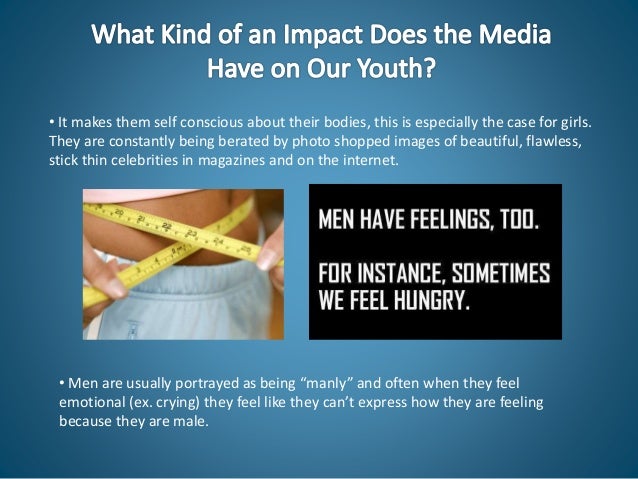 What Kind of an Impact Does the Media Have on Our Youth?

• It makes them self conscious about their bodies, this is especially the case for girls. They are constantly being berated by photo shopped images of beautiful, flawless, stick thin celebrities in magazines and on the internet.

20 21 22 23 24 25

MEN HAVE FEELINGS, TOO.

FOR INSTANCE, SOMETIMES WE FEEL HUNGRY.

• Men are usually portrayed as being "manly" and often when they feel emotional (ex. crying) they feel like they can't express how they are feeling because they are male.